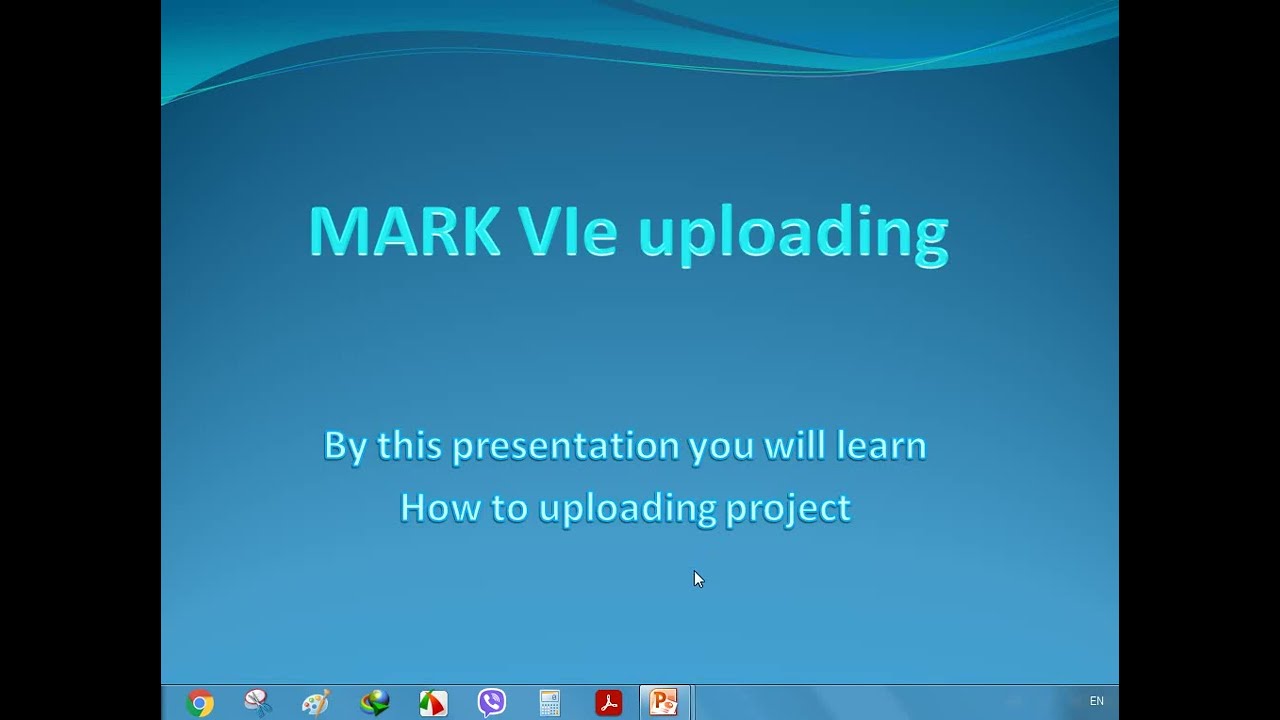 MARK VIe uploading

By this presentation you will learn
How to uploading project

EN